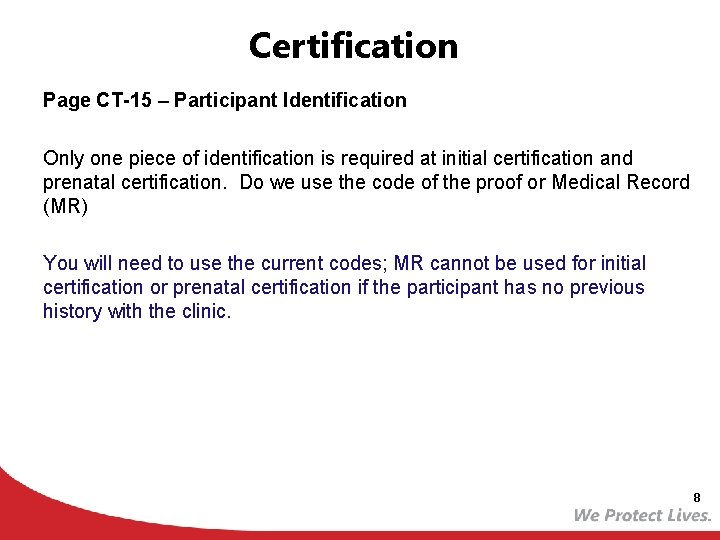 Certification

Page CT-15 – Participant Identification

Only one piece of identification is required at initial certification and prenatal certification.  Do we use the code of the proof or Medical Record (MR)

You will need to use the current codes; MR cannot be used for initial certification or prenatal certification if the participant has no previous history with the clinic.

8

We Protect Lives.